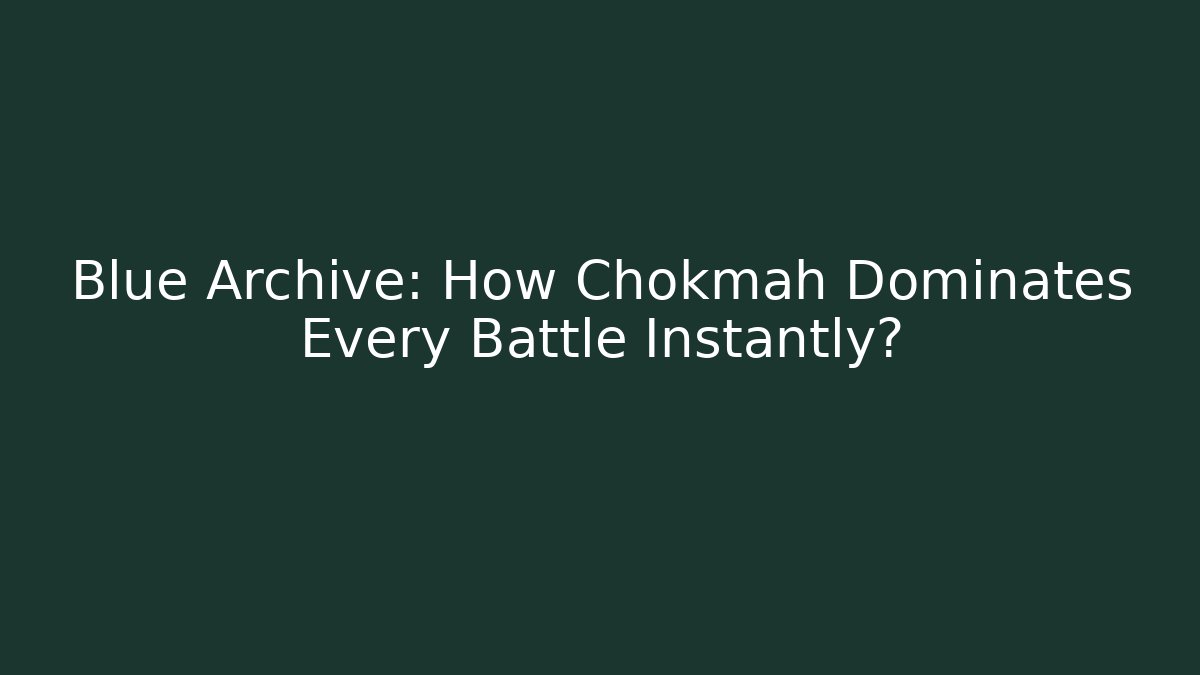 Blue Archive: How Chokmah Dominates Every Battle Instantly?